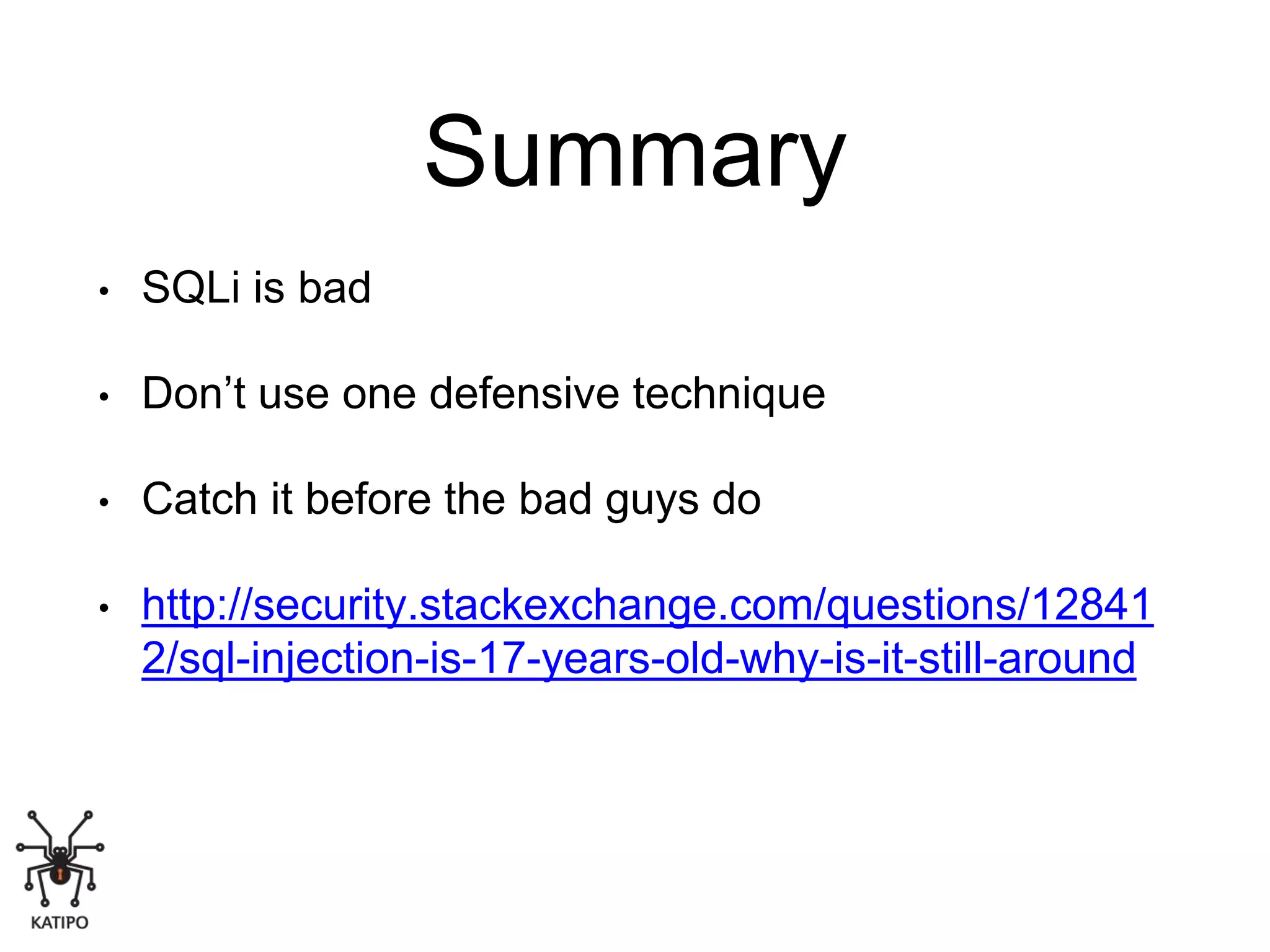 Summary

• SQLi is bad

• Don’t use one defensive technique

• Catch it before the bad guys do

• http://security.stackexchange.com/questions/128412/sql-injection-is-17-years-old-why-is-it-still-around

KATIPO